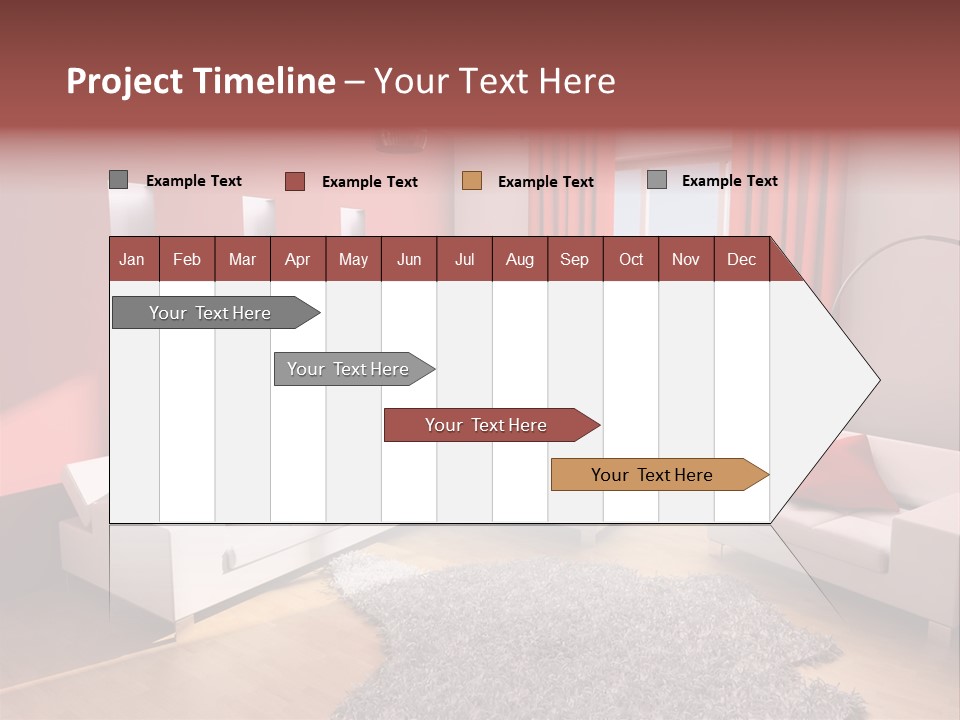 Project Timeline – Your Text Here

Example Text Example Text Example Text Example Text

| Jan | Feb | Mar | Apr | May | Jun | Jul | Aug | Sep | Oct | Nov | Dec |
|---|---|---|---|---|---|---|---|---|---|---|---|

Your Text Here

Your Text Here

Your Text Here

Your Text Here